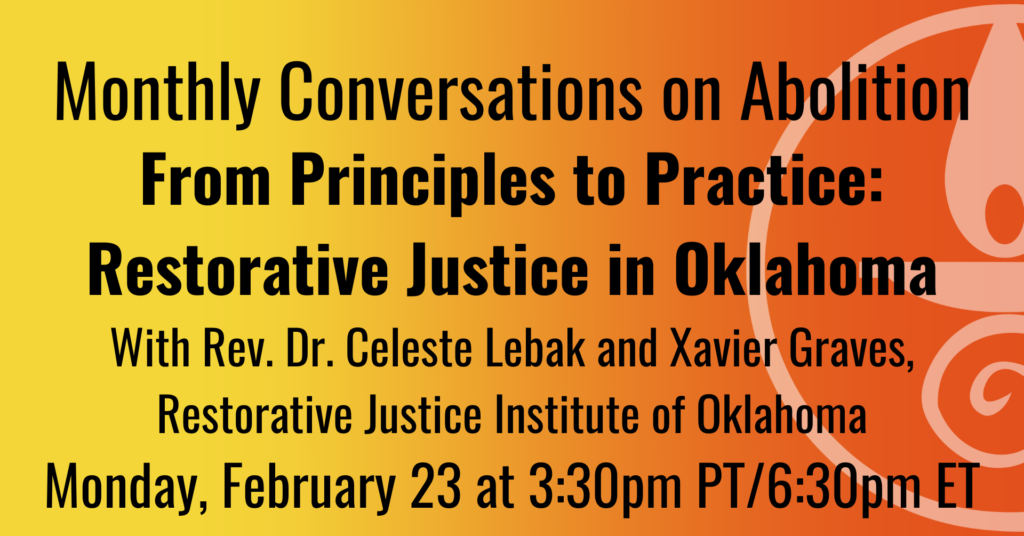 Monthly Conversations on Abolition
From Principles to Practice:
Restorative Justice in Oklahoma
With Rev. Dr. Celeste Lebak and Xavier Graves,
Restorative Justice Institute of Oklahoma
Monday, February 23 at 3:30pm PT/6:30pm ET